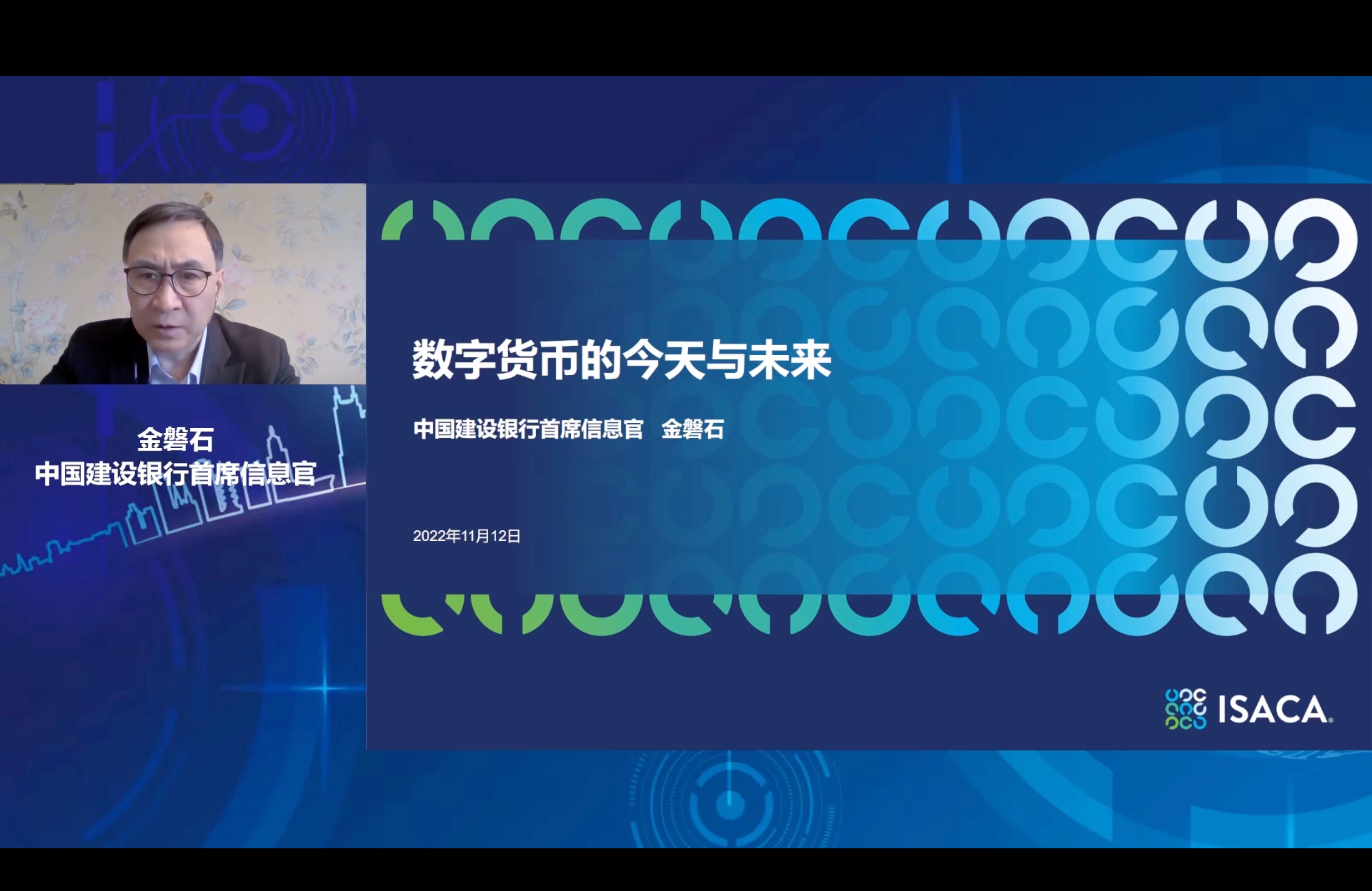 金磐石
中国建设银行首席信息官

数字货币的今天与未来

中国建设银行首席信息官　金磐石

2022年11月12日

ISACA